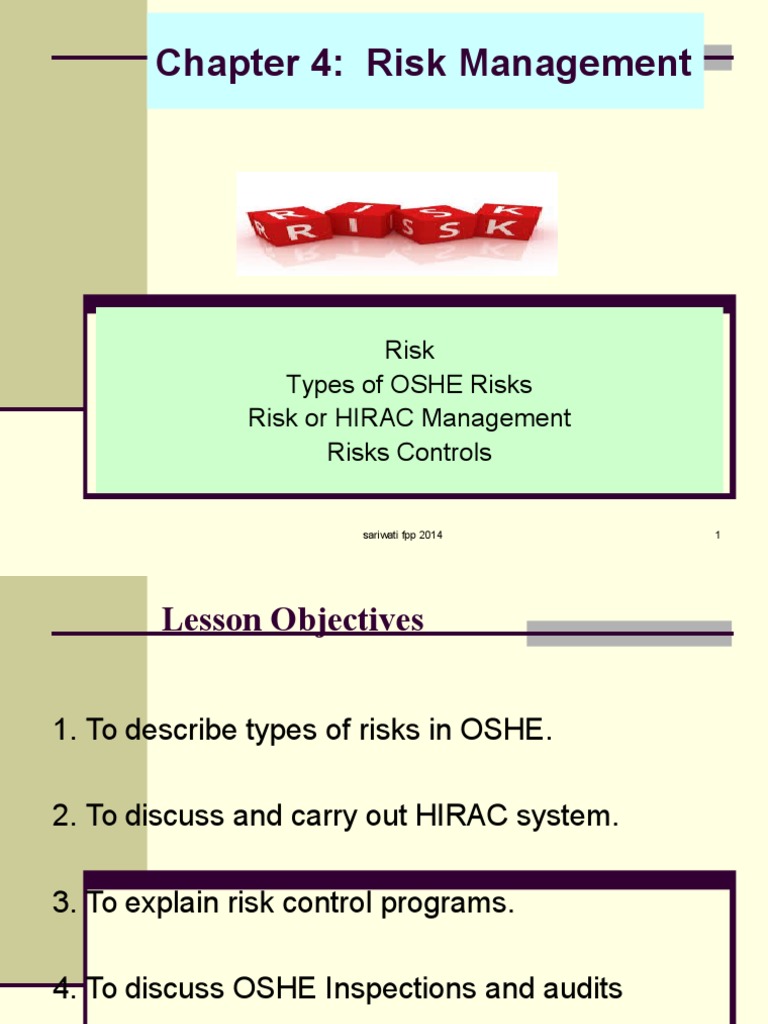 Chapter 4: Risk Management

RISK

RISK

Risk
Types of OSHE Risks
Risk or HIRAC Management
Risks Controls

sariwati fpp 2014

1

Lesson Objectives

1. To describe types of risks in OSHE.

2. To discuss and carry out HIRAC system.

3. To explain risk control programs.

4. To discuss OSHE Inspections and audits